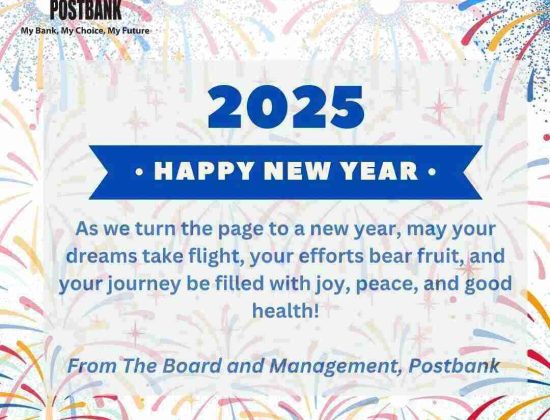 POSTBANK
My Bank, My Choice, My Future

2025

• HAPPY NEW YEAR •

As we turn the page to a new year, may your dreams take flight, your efforts bear fruit, and your journey be filled with joy, peace, and good health!

From The Board and Management, Postbank